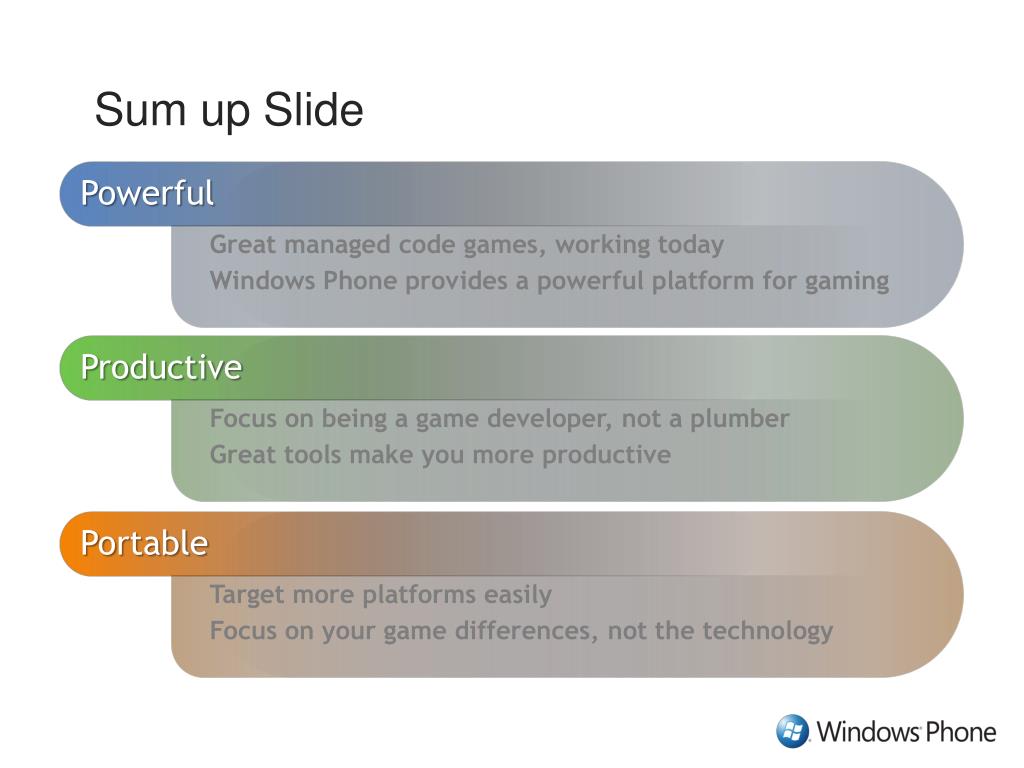 Sum up Slide

Powerful

Great managed code games, working today
Windows Phone provides a powerful platform for gaming

Productive

Focus on being a game developer, not a plumber
Great tools make you more productive

Portable

Target more platforms easily
Focus on your game differences, not the technology

Windows Phone